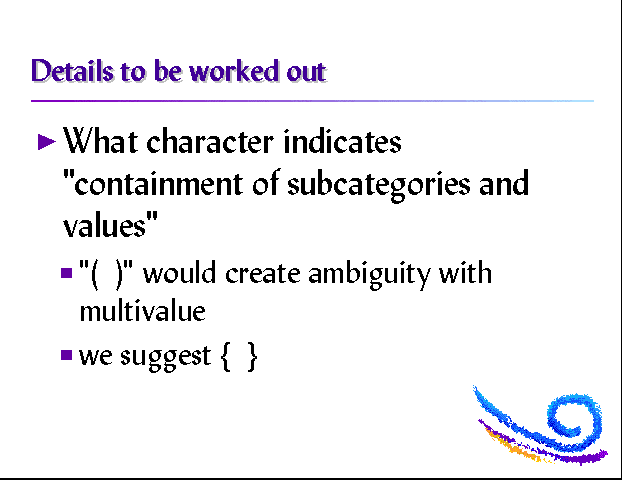 Details to be worked out

What character indicates "containment of subcategories and values"

"( )" would create ambiguity with multivalue

we suggest { }